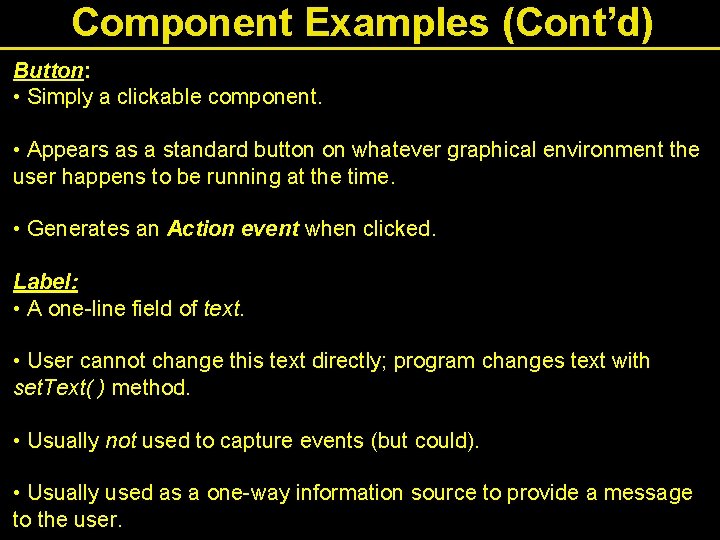 Component Examples (Cont'd)

Button:
• Simply a clickable component.

• Appears as a standard button on whatever graphical environment the user happens to be running at the time.

• Generates an Action event when clicked.

Label:
• A one-line field of text.

• User cannot change this text directly; program changes text with setText( ) method.

• Usually not used to capture events (but could).

• Usually used as a one-way information source to provide a message to the user.